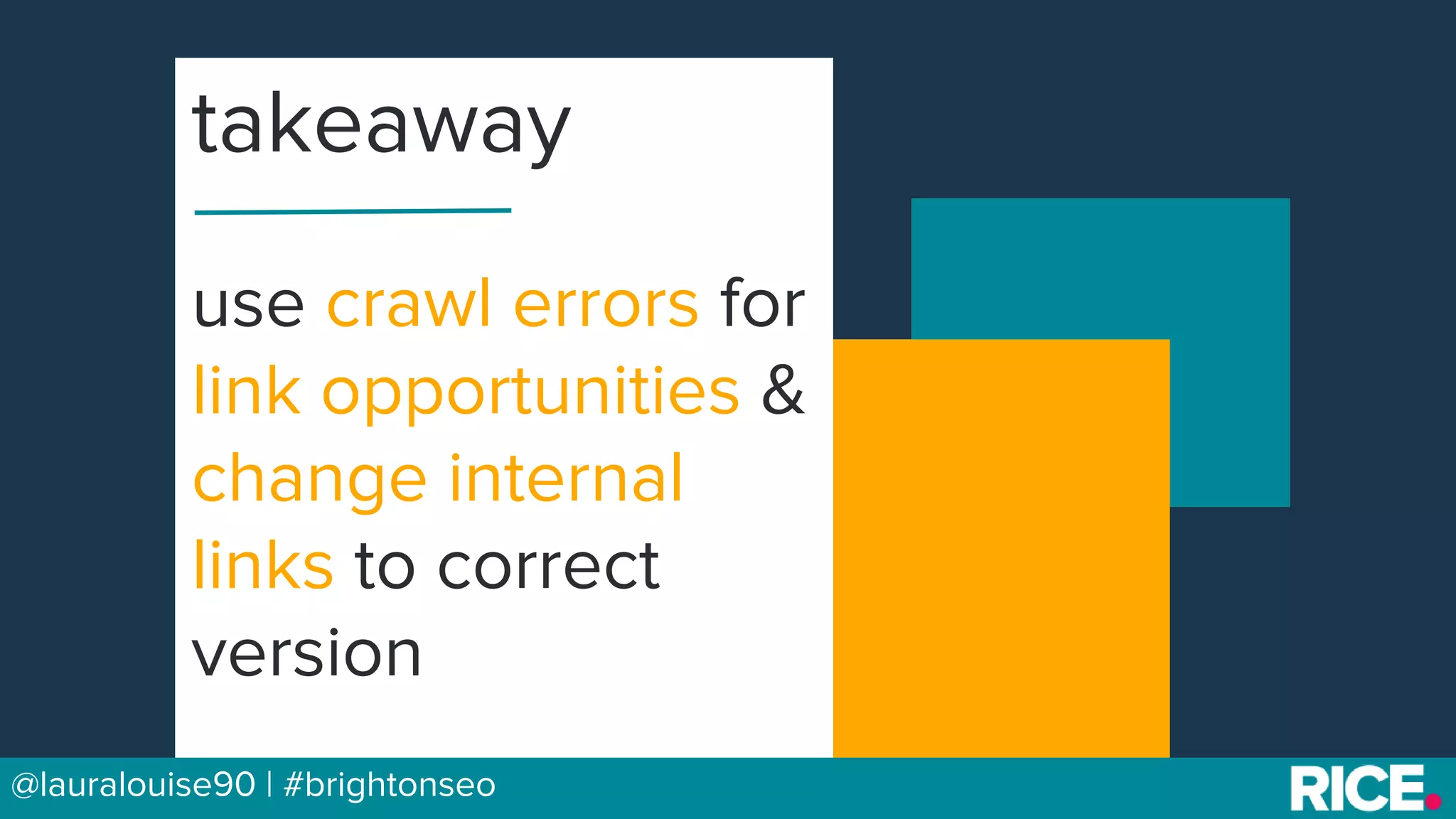 takeaway

use crawl errors for link opportunities & change internal links to correct version

@lauralouise90 | #brightonseo

RICE.